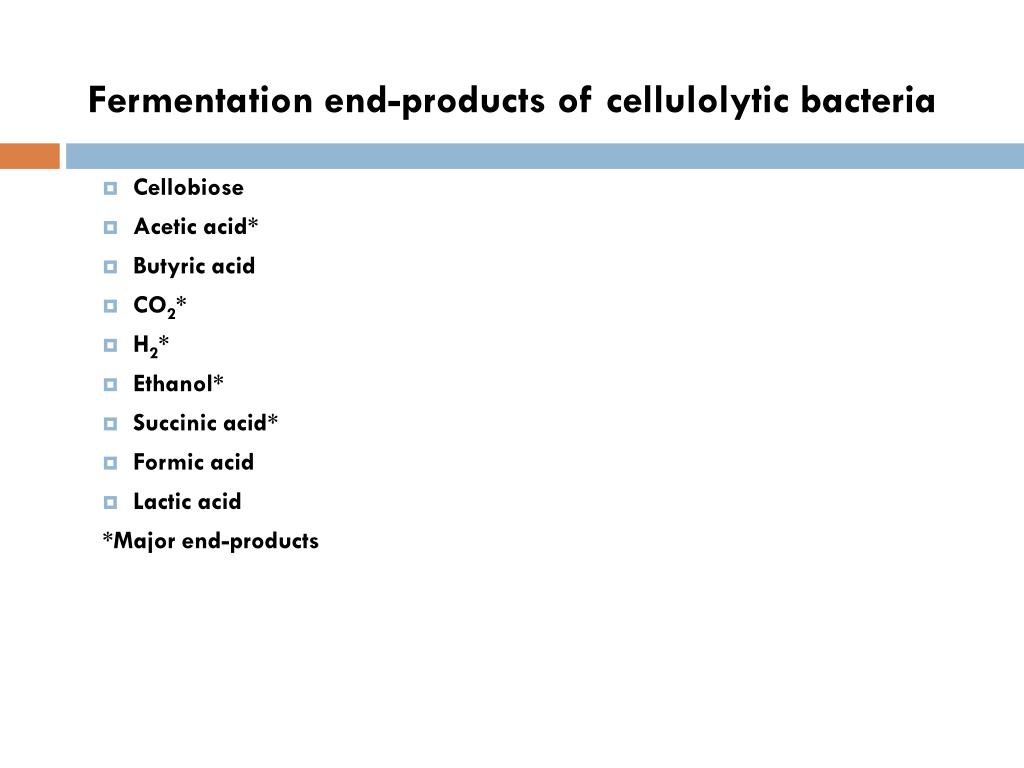 Fermentation end-products of cellulolytic bacteria

- Cellobiose
- Acetic acid*
- Butyric acid
- $CO_2$*
- $H_2$*
- Ethanol*
- Succinic acid*
- Formic acid
- Lactic acid

*Major end-products